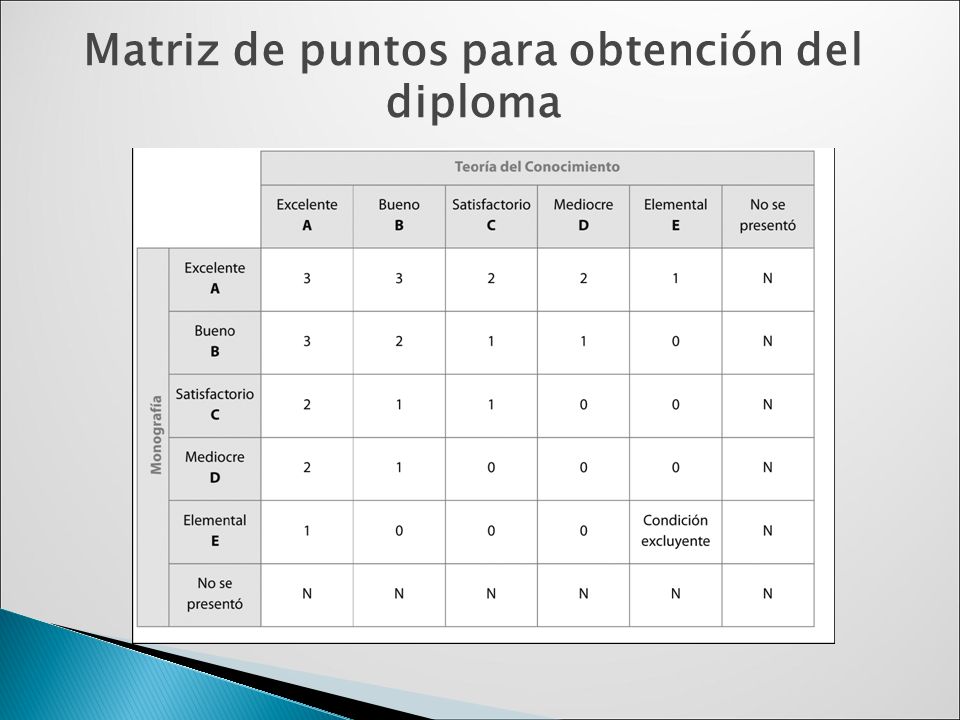 Matriz de puntos para obtención del diploma

| | | Teoría del Conocimiento | | | | | |
|---|---|---|---|---|---|---|---|
| | | Excelente **A** | Bueno **B** | Satisfactorio **C** | Mediocre **D** | Elemental **E** | No se presentó |
| Monografía | Excelente **A** | 3 | 3 | 2 | 2 | 1 | N |
| | Bueno **B** | 3 | 2 | 1 | 1 | 0 | N |
| | Satisfactorio **C** | 2 | 1 | 1 | 0 | 0 | N |
| | Mediocre **D** | 2 | 1 | 0 | 0 | 0 | N |
| | Elemental **E** | 1 | 0 | 0 | 0 | Condición excluyente | N |
| | No se presentó | N | N | N | N | N | N |